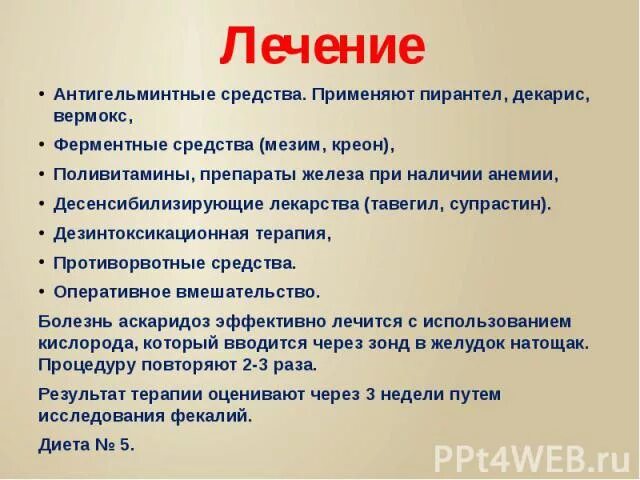 Лечение

• Антигельминтные средства. Применяют пирантел, декарис, вермокс,
• Ферментные средства (мезим, креон),
• Поливитамины, препараты железа при наличии анемии,
• Десенсибилизирующие лекарства (тавегил, супрастин).
• Дезинтоксикационная терапия,
• Противорвотные средства.
• Оперативное вмешательство.

Болезнь аскаридоз эффективно лечится с использованием кислорода, который вводится через зонд в желудок натощак. Процедуру повторяют 2-3 раза.

Результат терапии оценивают через 3 недели путем исследования фекалий.

Диета № 5.

PPt4WEB.ru